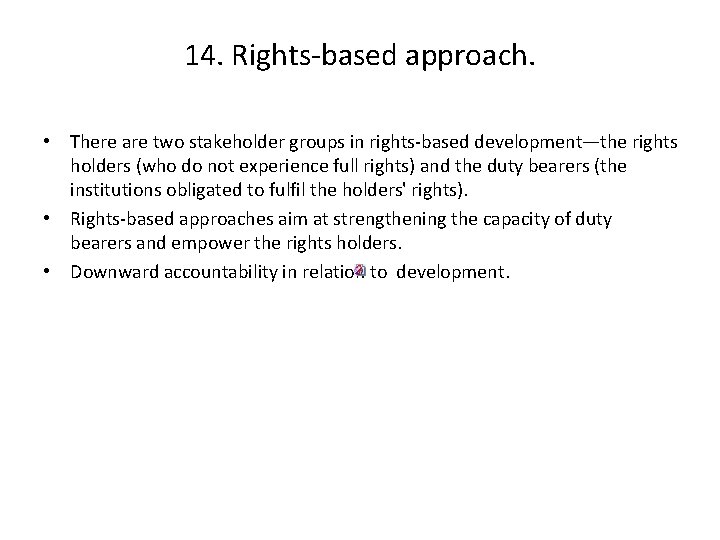 14. Rights-based approach.

• There are two stakeholder groups in rights-based development—the rights holders (who do not experience full rights) and the duty bearers (the institutions obligated to fulfil the holders' rights).

• Rights-based approaches aim at strengthening the capacity of duty bearers and empower the rights holders.

• Downward accountability in relation to development.